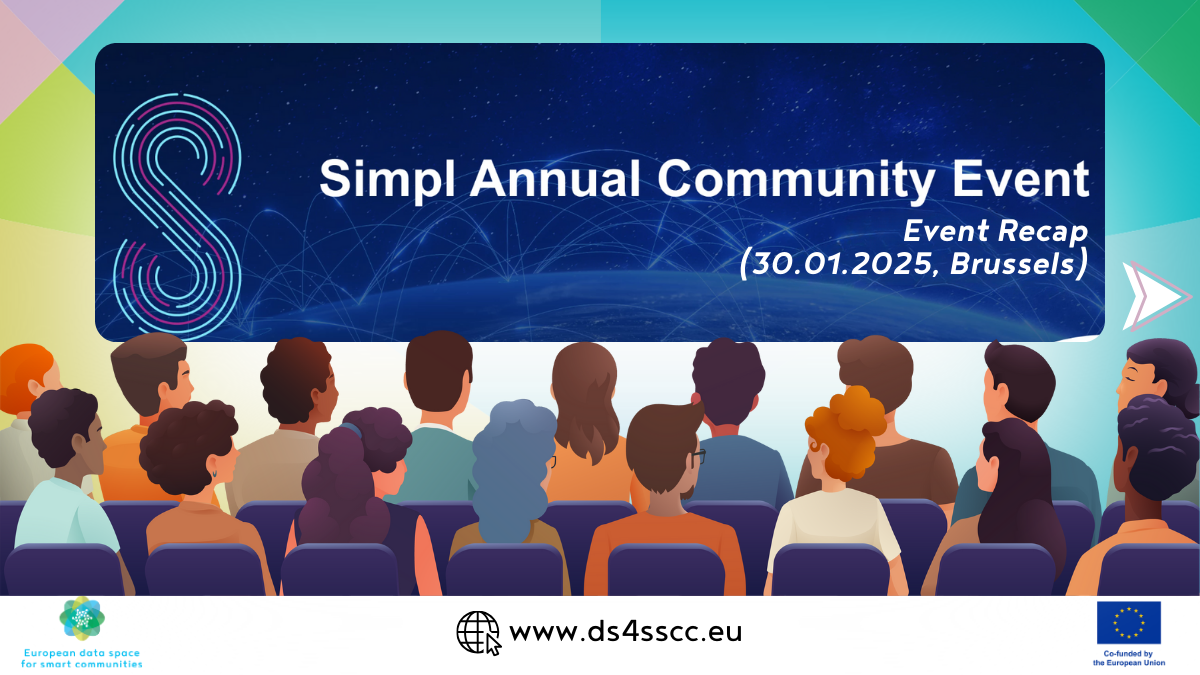 Simpl Annual Community Event

Event Recap
(30.01.2025, Brussels)

European data space for smart communities

www.ds4sscc.eu

Co-funded by the European Union